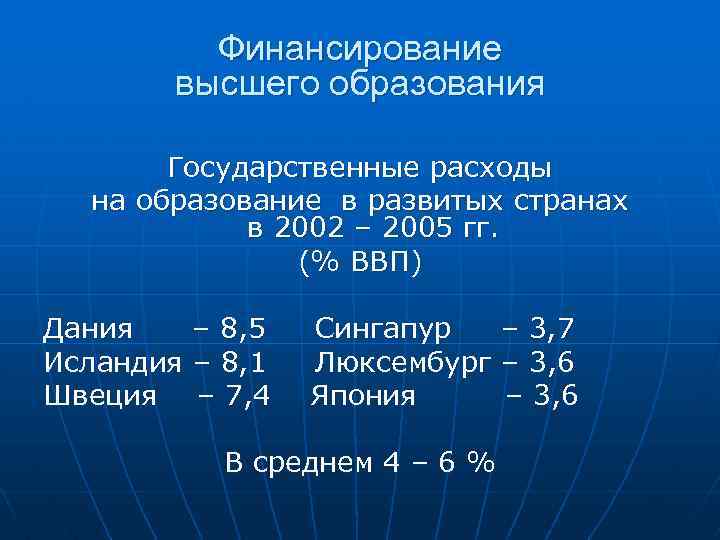 Финансирование высшего образования

Государственные расходы на образование в развитых странах в 2002 – 2005 гг. (% ВВП)

Дания – 8,5
Исландия – 8,1
Швеция – 7,4

Сингапур – 3,7
Люксембург – 3,6
Япония – 3,6

В среднем 4 – 6 %